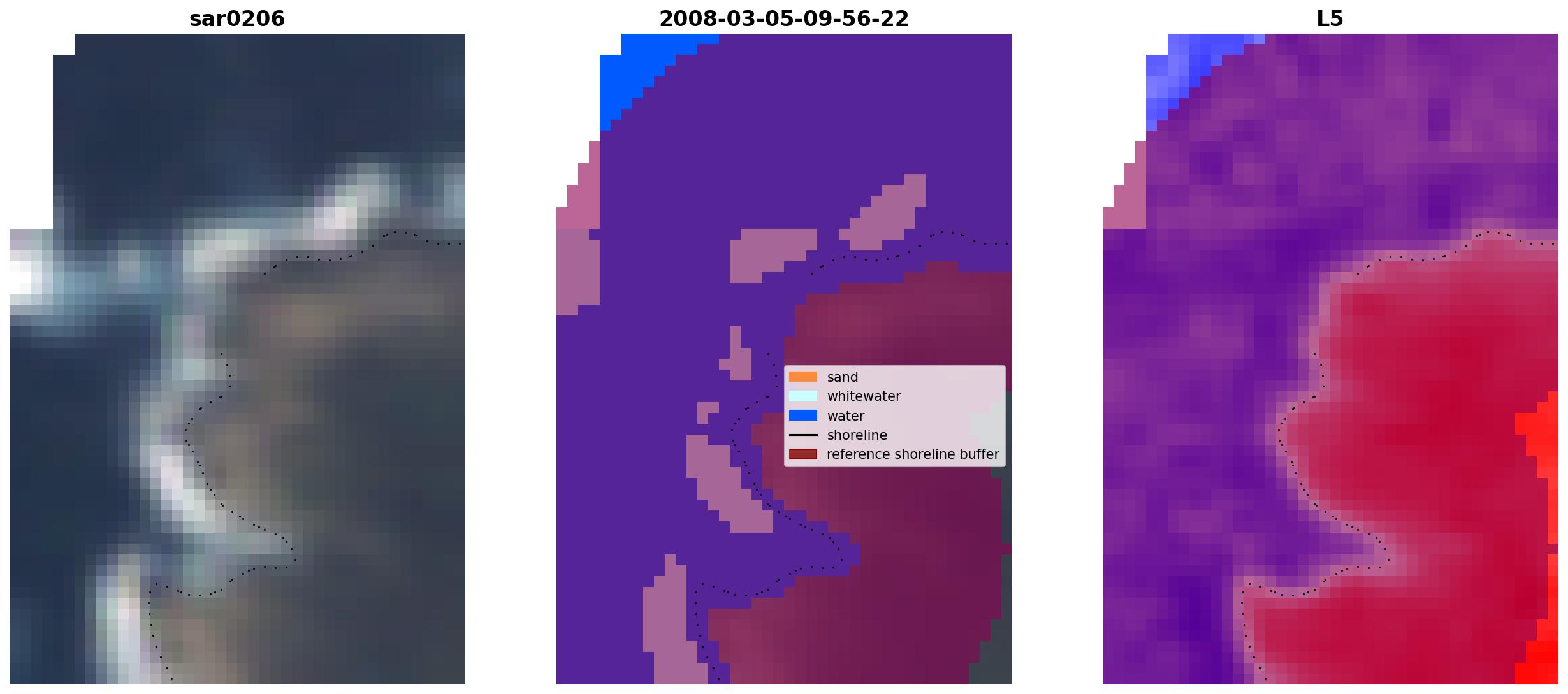 sar0206

2008-03-05-09-56-22

sand
whitewater
water
shoreline
reference shoreline buffer

L5